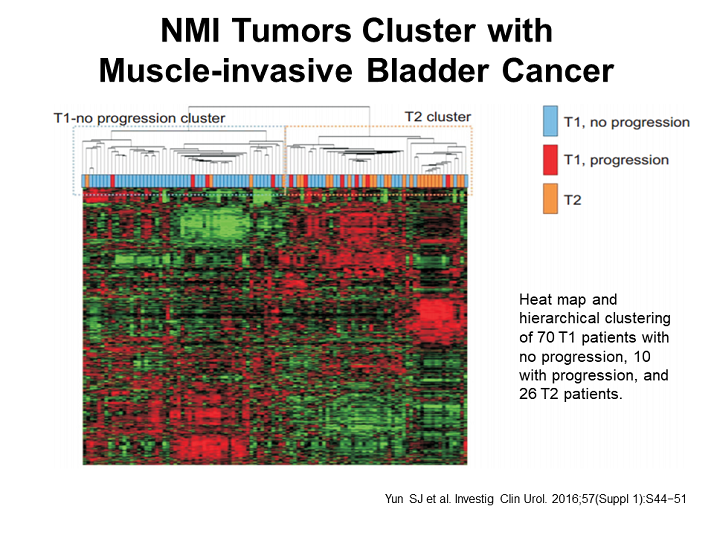 NMI Tumors Cluster with Muscle-invasive Bladder Cancer

T1-no progression cluster

T2 cluster

T1, no progression

T1, progression

T2

Heat map and hierarchical clustering of 70 T1 patients with no progression, 10 with progression, and 26 T2 patients.

Yun SJ et al. Investig Clin Urol. 2016;57(Suppl 1):S44−51